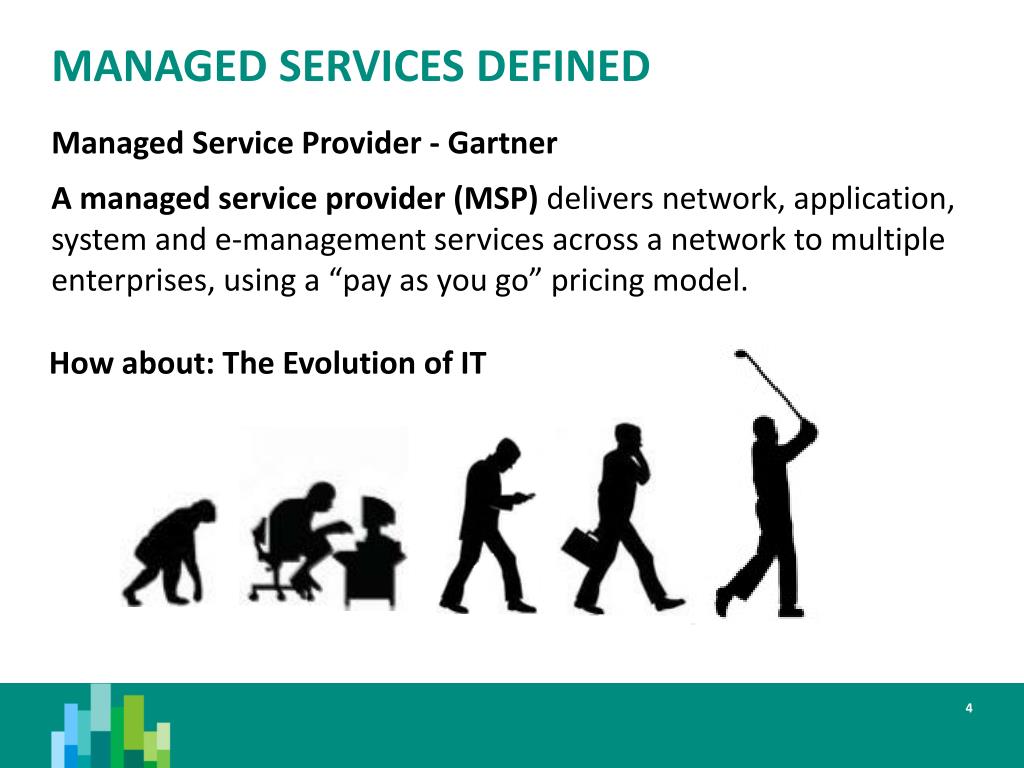 MANAGED SERVICES DEFINED

Managed Service Provider - Gartner

A managed service provider (MSP) delivers network, application, system and e-management services across a network to multiple enterprises, using a “pay as you go” pricing model.

How about: The Evolution of IT

4